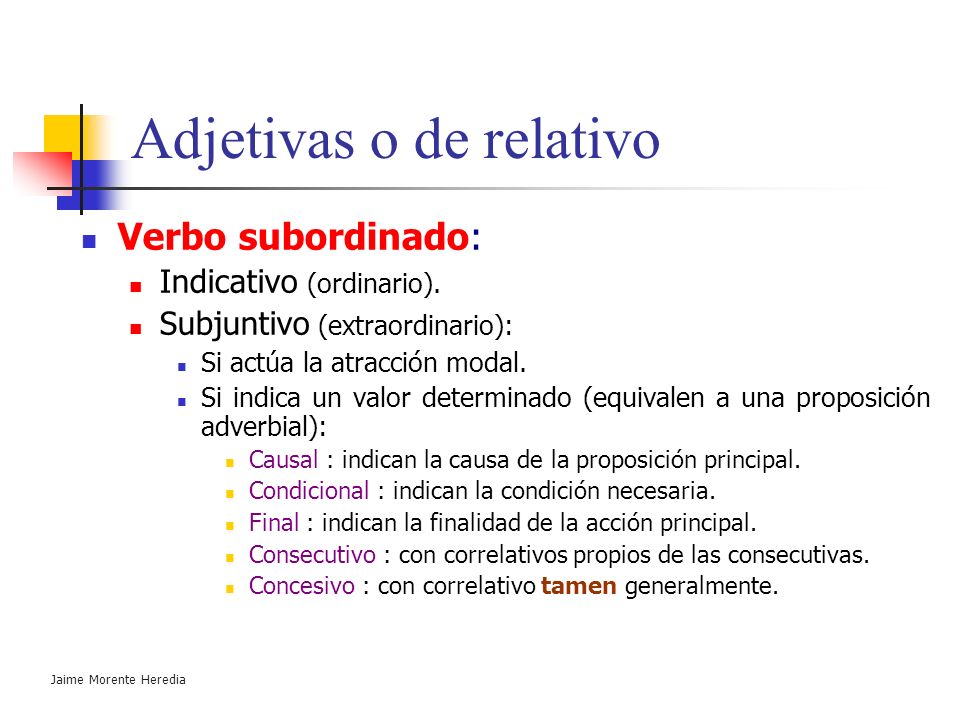 Adjetivas o de relativo

Verbo subordinado:

Indicativo (ordinario).

Subjuntivo (extraordinario):

Si actúa la atracción modal.

Si indica un valor determinado (equivalen a una proposición adverbial):

Causal : indican la causa de la proposición principal.

Condicional : indican la condición necesaria.

Final : indican la finalidad de la acción principal.

Consecutivo : con correlativos propios de las consecutivas.

Concesivo : con correlativo tamen generalmente.

Jaime Morente Heredia